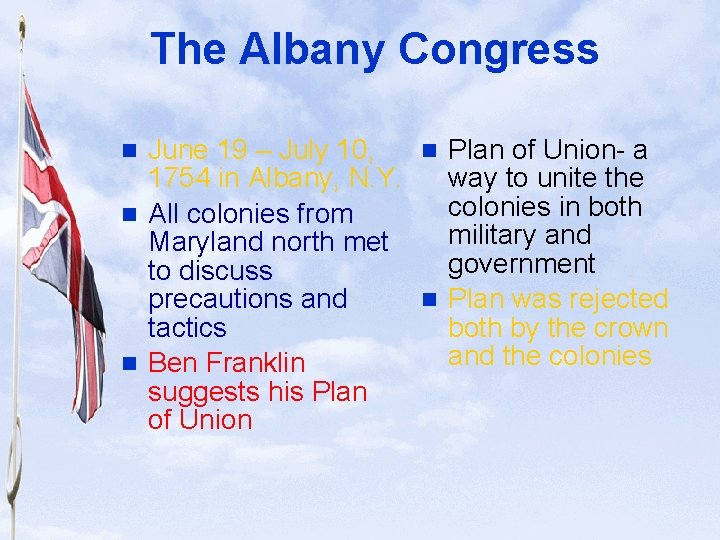 The Albany Congress

June 19 – July 10, 1754 in Albany, N.Y.

All colonies from Maryland north met to discuss precautions and tactics

Ben Franklin suggests his Plan of Union

Plan of Union- a way to unite the colonies in both military and government

Plan was rejected both by the crown and the colonies